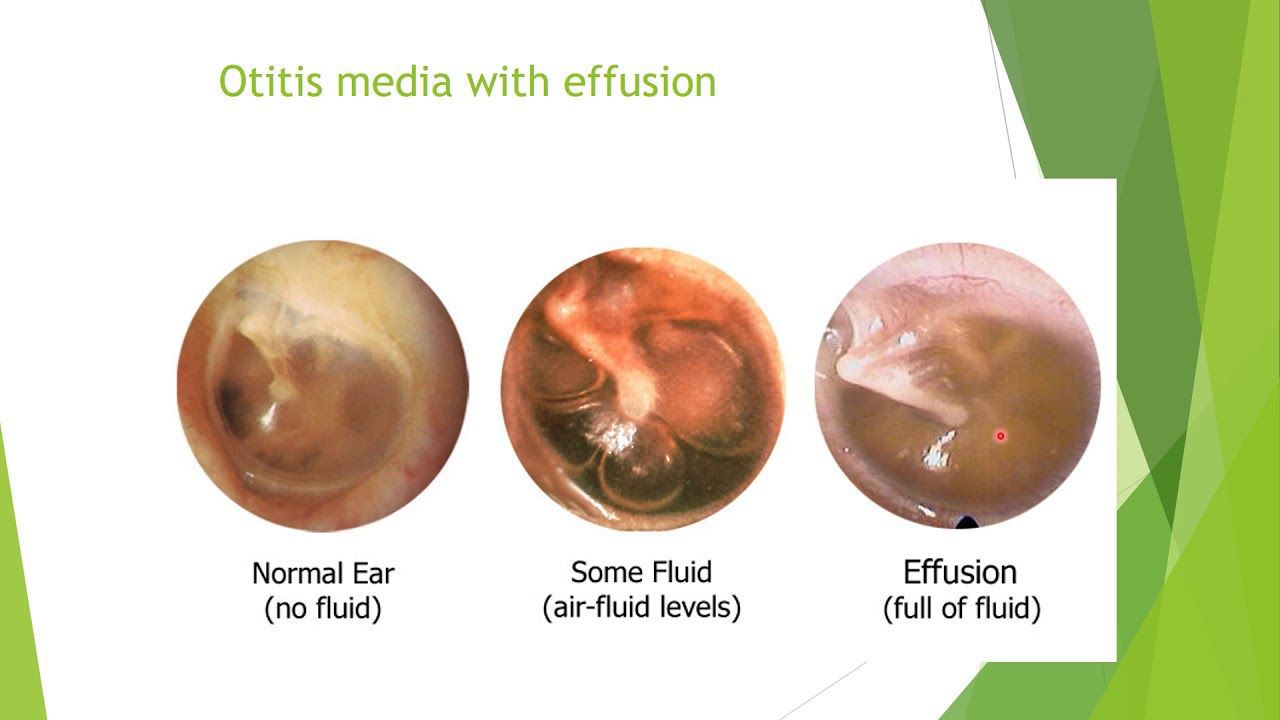 Otitis media with effusion

Normal Ear
(no fluid)

Some Fluid
(air-fluid levels)

Effusion
(full of fluid)